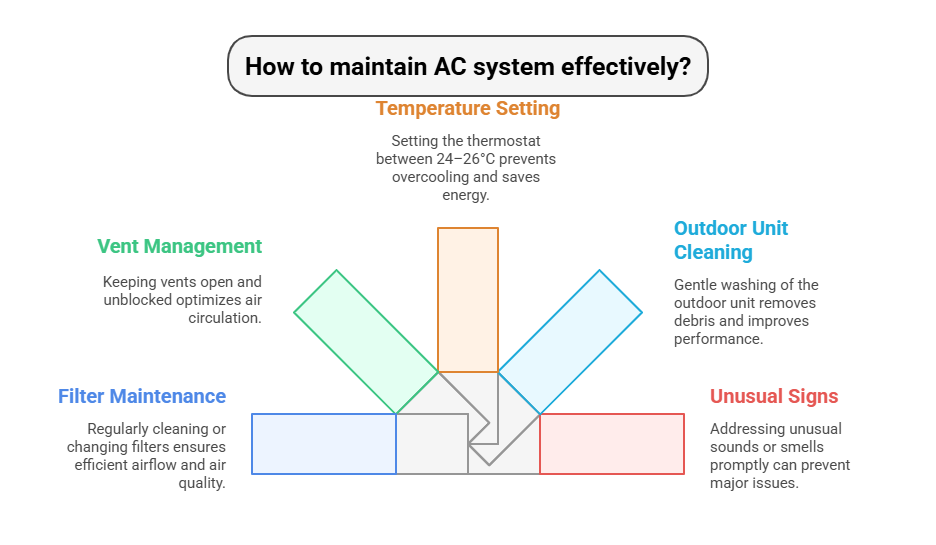 How to maintain AC system effectively?

Temperature Setting

Setting the thermostat between 24–26°C prevents overcooling and saves energy.

Vent Management

Keeping vents open and unblocked optimizes air circulation.

Outdoor Unit Cleaning

Gentle washing of the outdoor unit removes debris and improves performance.

Filter Maintenance

Regularly cleaning or changing filters ensures efficient airflow and air quality.

Unusual Signs

Addressing unusual sounds or smells promptly can prevent major issues.